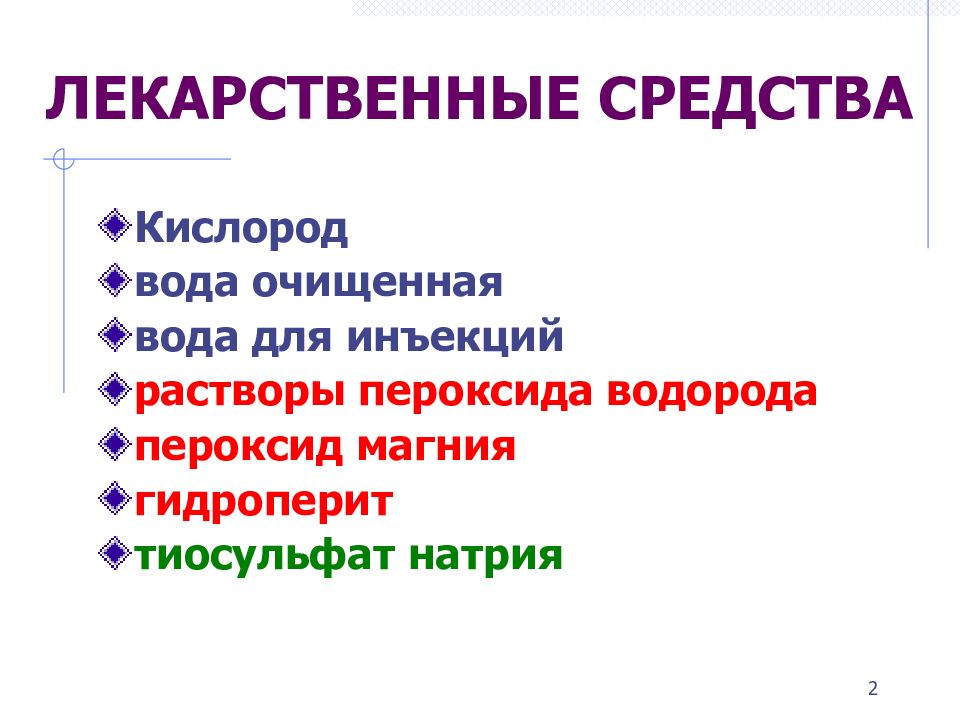 ЛЕКАРСТВЕННЫЕ СРЕДСТВА

Кислород
вода очищенная
вода для инъекций
растворы пероксида водорода
пероксид магния
гидроперит
тиосульфат натрия

2